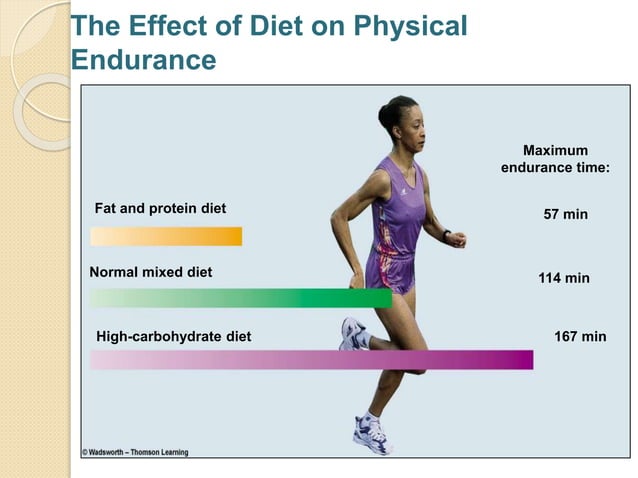 The Effect of Diet on Physical Endurance

Maximum endurance time:

Fat and protein diet

57 min

Normal mixed diet

114 min

High-carbohydrate diet

167 min

© Wadsworth – Thomson Learning